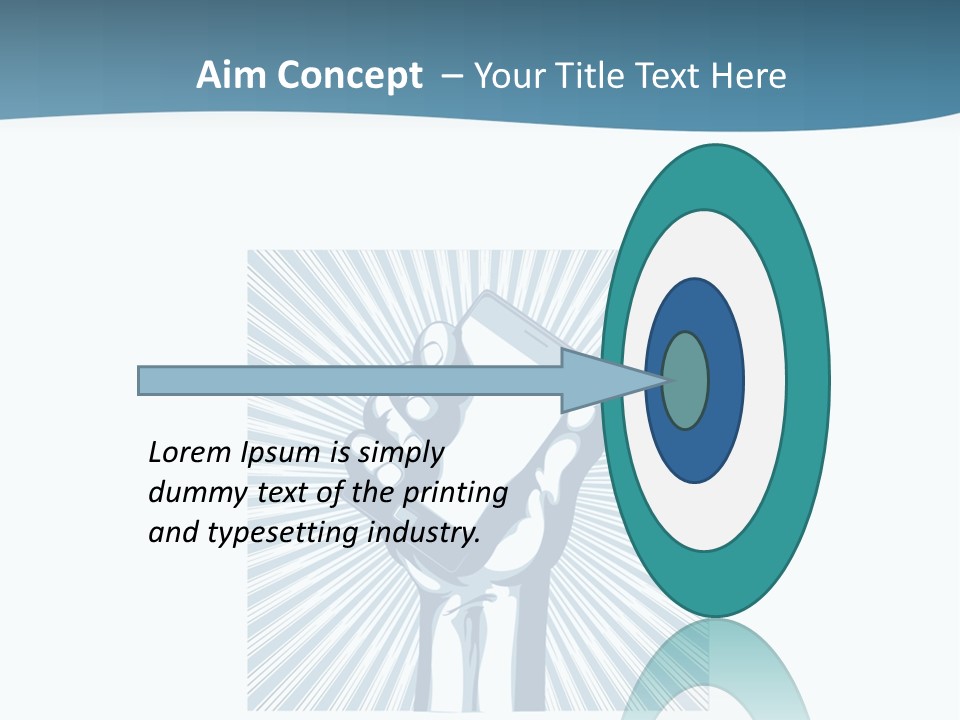 Aim Concept – Your Title Text Here

Lorem Ipsum is simply dummy text of the printing and typesetting industry.